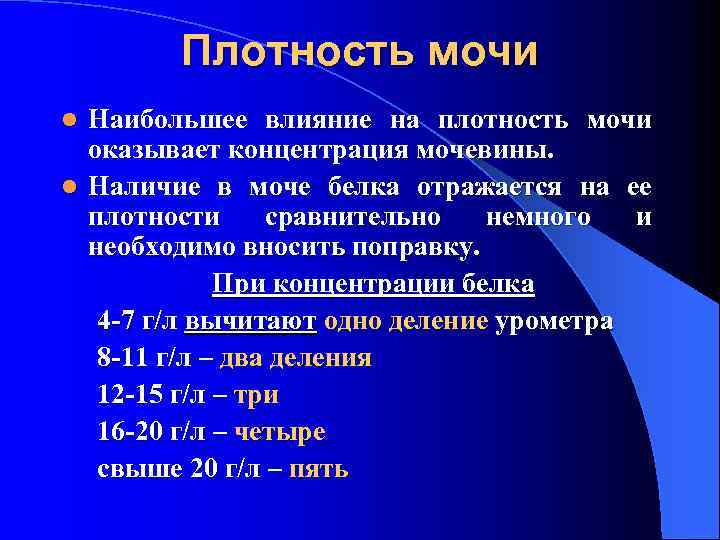 Плотность мочи

Наибольшее влияние на плотность мочи оказывает концентрация мочевины.

Наличие в моче белка отражается на ее плотности сравнительно немного и необходимо вносить поправку.

При концентрации белка

4-7 г/л вычитают одно деление урометра

8-11 г/л – два деления

12-15 г/л – три

16-20 г/л – четыре

свыше 20 г/л – пять